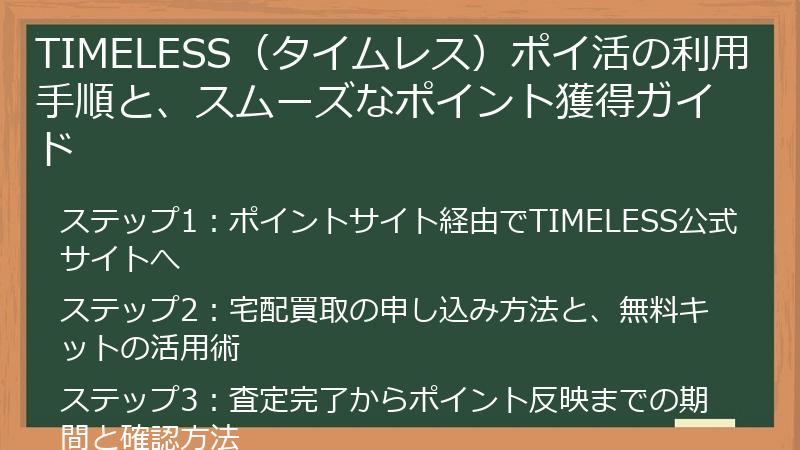 TIMELESS（タイムレス）ポイ活の利用手順と、スムーズなポイント獲得ガイド

ステップ1：ポイントサイト経由でTIMELESS公式サイトへ

ステップ2：宅配買取の申し込み方法と、無料キットの活用術

ステップ3：査定完了からポイント反映までの期間と確認方法